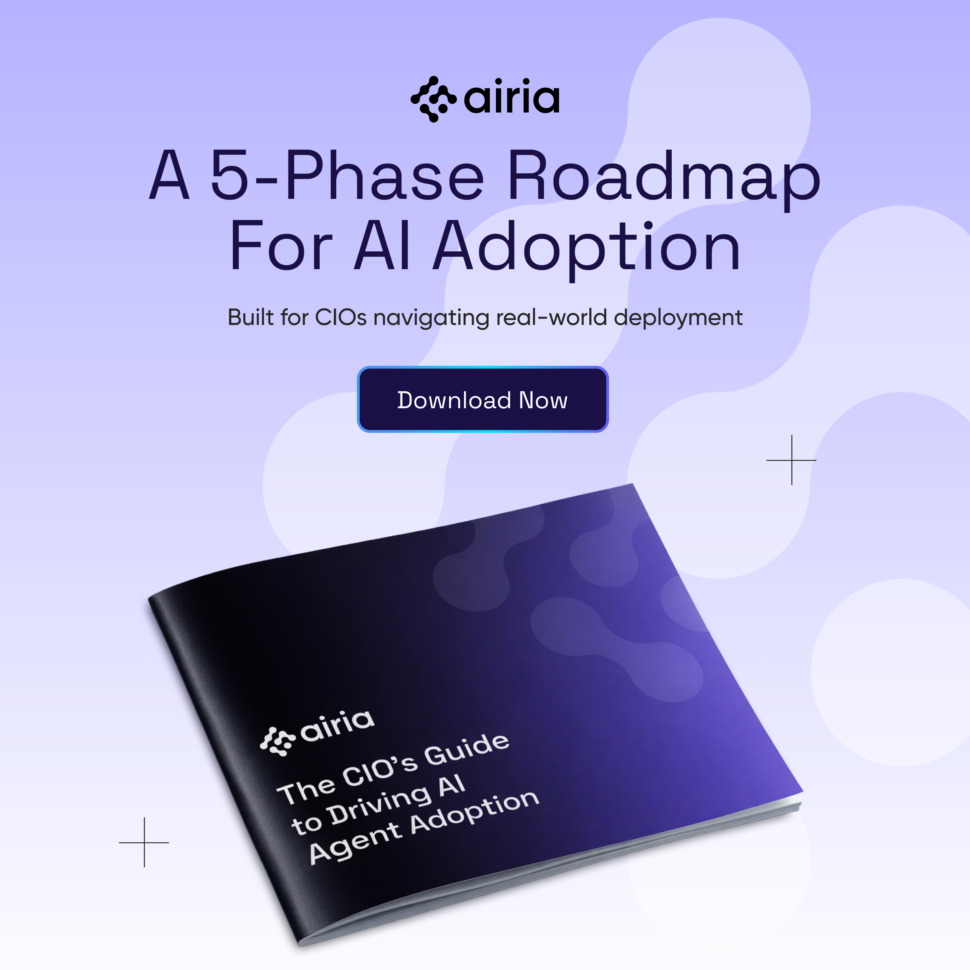 airia

A 5-Phase Roadmap For AI Adoption

Built for CIOs navigating real-world deployment

Download Now

airia

The CIO's Guide to Driving AI Agent Adoption